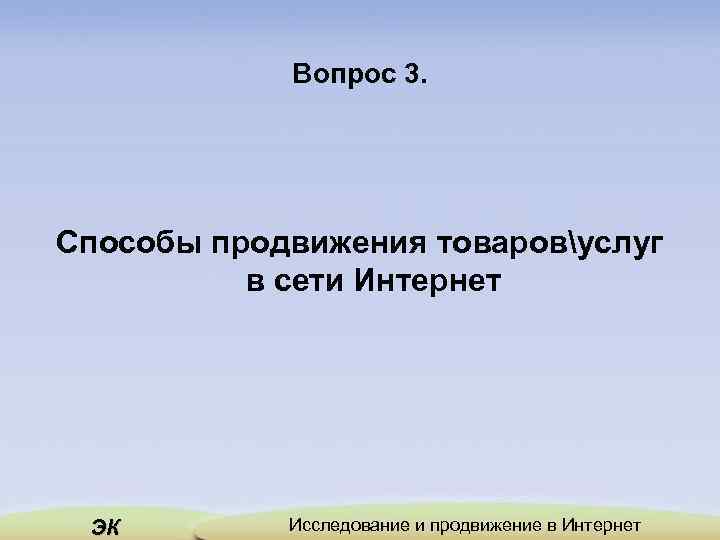 Вопрос 3.

Способы продвижения товаров\услуг в сети Интернет

ЭК

Исследование и продвижение в Интернет